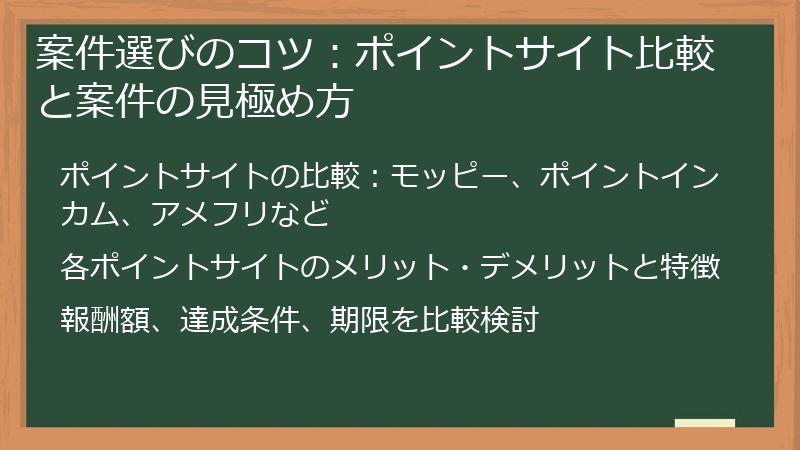 案件選びのコツ：ポイントサイト比較と案件の見極め方

ポイントサイトの比較：モッピー、ポイントインカム、アメフリなど

各ポイントサイトのメリット・デメリットと特徴

報酬額、達成条件、期限を比較検討